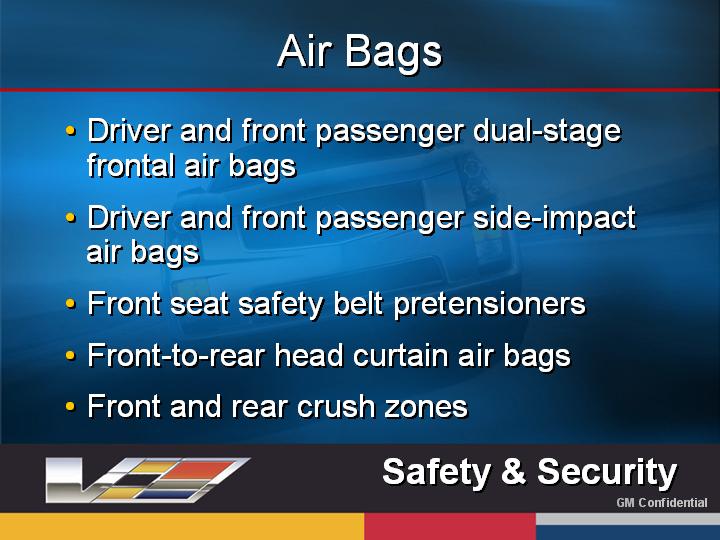 Air Bags

• Driver and front passenger dual-stage frontal air bags

• Driver and front passenger side-impact air bags

• Front seat safety belt pretensioners

• Front-to-rear head curtain air bags

• Front and rear crush zones

Safety & Security

GM Confidential